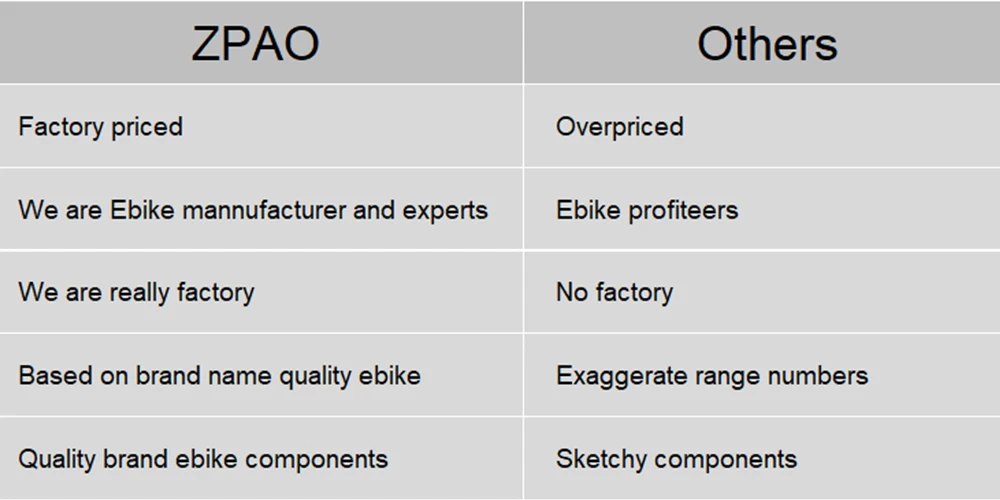 | ZPAO | Others |
|---|---|
| Factory priced | Overpriced |
| We are Ebike mannufacturer and experts | Ebike profiteers |
| We are really factory | No factory |
| Based on brand name quality ebike | Exaggerate range numbers |
| Quality brand ebike components | Sketchy components |